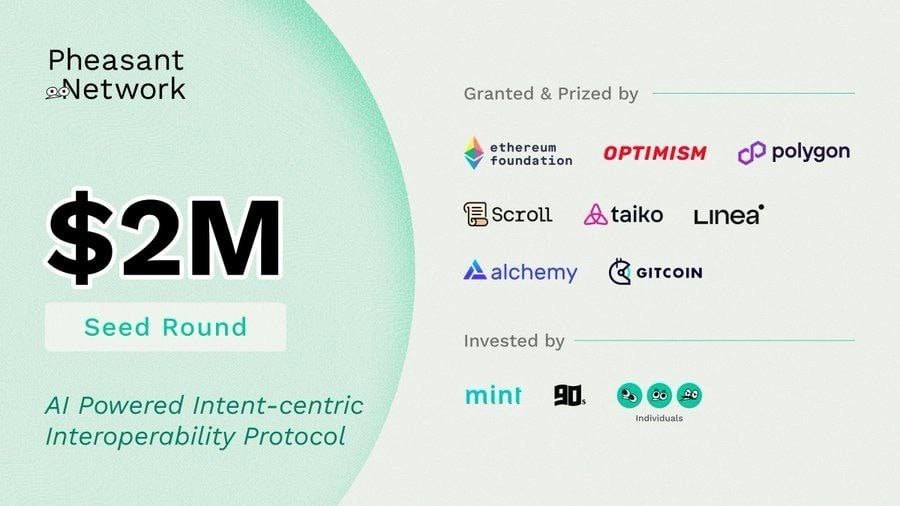 Pheasant Network

$2M

Seed Round

AI Powered Intent-centric Interoperability Protocol

Granted & Prized by

ethereum foundation

OPTIMISM

polygon

Scroll

taiko

Linea

alchemy

GITCOIN

Invested by

mint

90s

Individuals